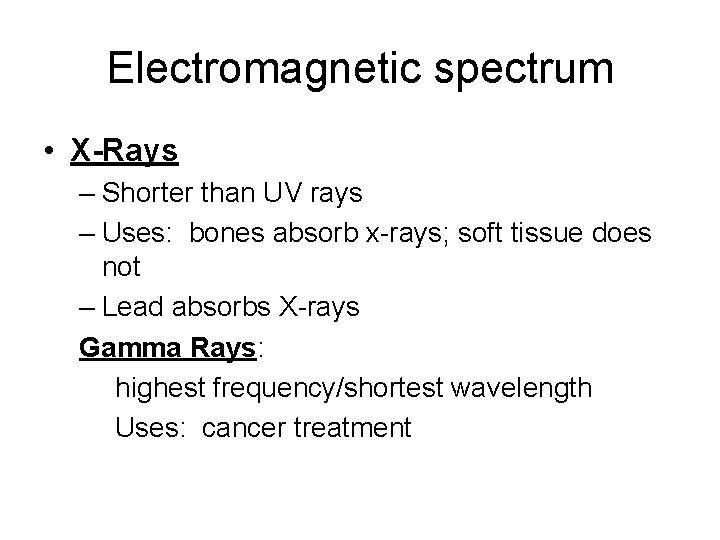 Electromagnetic spectrum

• X-Rays
– Shorter than UV rays
– Uses: bones absorb x-rays; soft tissue does not
– Lead absorbs X-rays

Gamma Rays:
highest frequency/shortest wavelength
Uses: cancer treatment